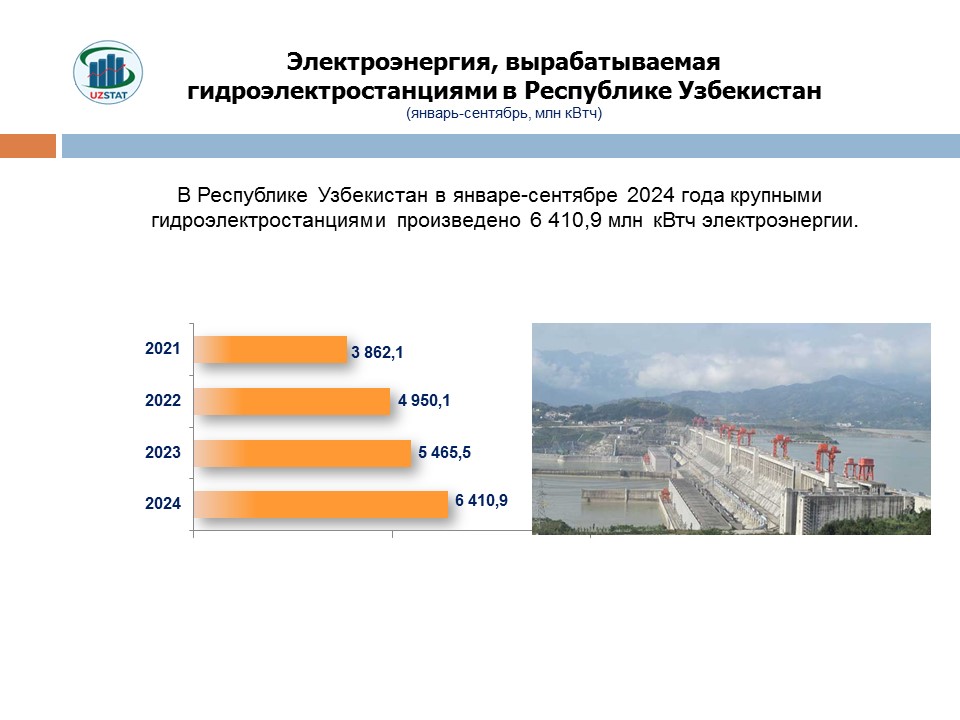 UZSTAT

Электроэнергия, вырабатываемая гидроэлектростанциями в Республике Узбекистан
(январь-сентябрь, млн кВтч)

В Республике Узбекистан в январе-сентябре 2024 года крупными гидроэлектростанциями произведено 6 410,9 млн кВтч электроэнергии.

2021 3 862,1
2022 4 950,1
2023 5 465,5
2024 6 410,9